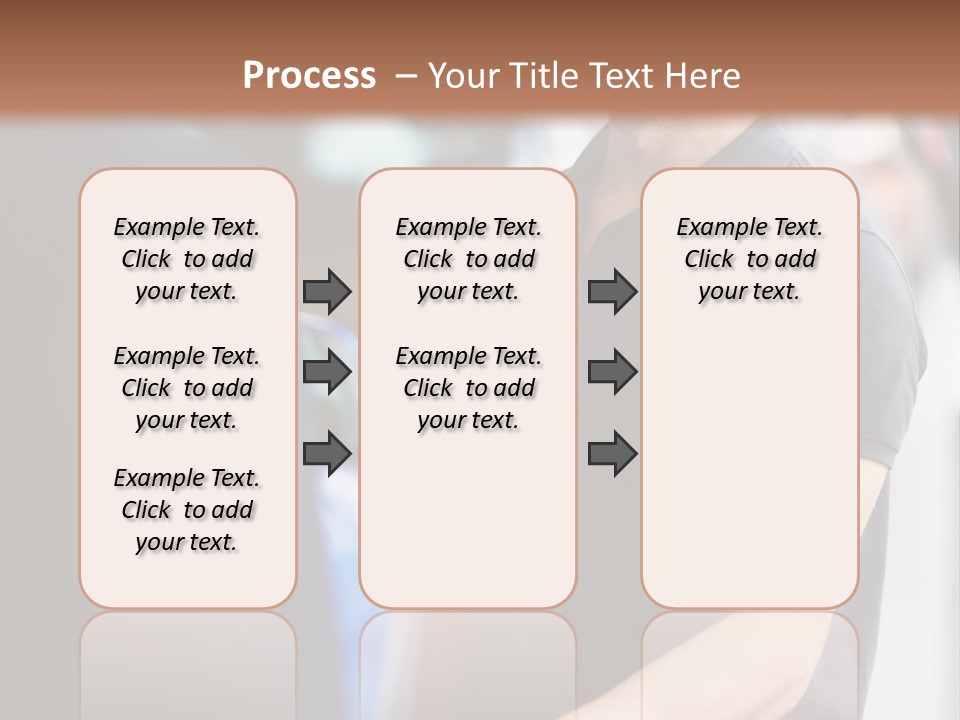 Process – Your Title Text Here

Example Text. Click to add your text.

Example Text. Click to add your text.

Example Text. Click to add your text.

Example Text. Click to add your text.

Example Text. Click to add your text.

Example Text. Click to add your text.